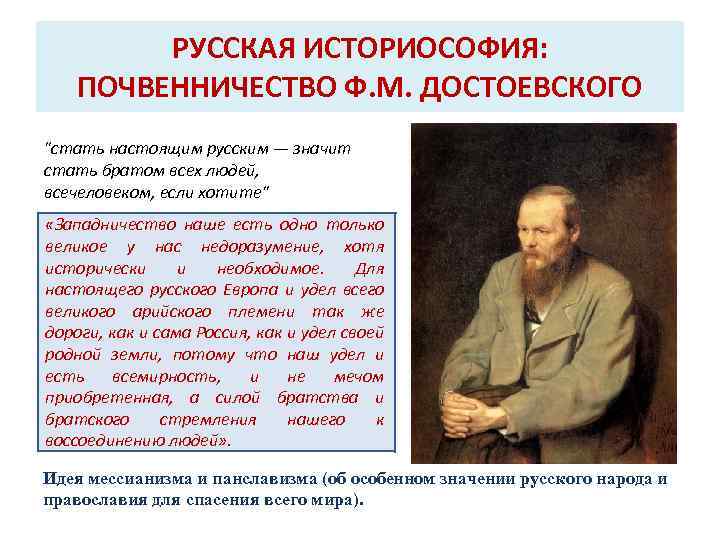 РУССКАЯ ИСТОРИОСОФИЯ: ПОЧВЕННИЧЕСТВО Ф.М. ДОСТОЕВСКОГО

"стать настоящим русским — значит стать братом всех людей, всечеловеком, если хотите"

«Западничество наше есть одно только великое у нас недоразумение, хотя исторически и необходимое. Для настоящего русского Европа и удел всего великого арийского племени так же дороги, как и сама Россия, как и удел своей родной земли, потому что наш удел и есть всемирность, и не мечом приобретенная, а силой братства и братского стремления нашего к воссоединению людей».

Идея мессианизма и панславизма (об особенном значении русского народа и православия для спасения всего мира).